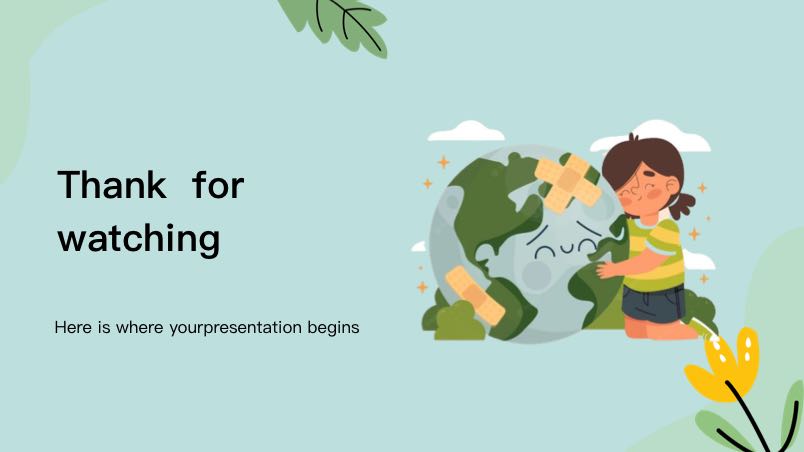 Thank for watching

Here is where yourpresentation begins